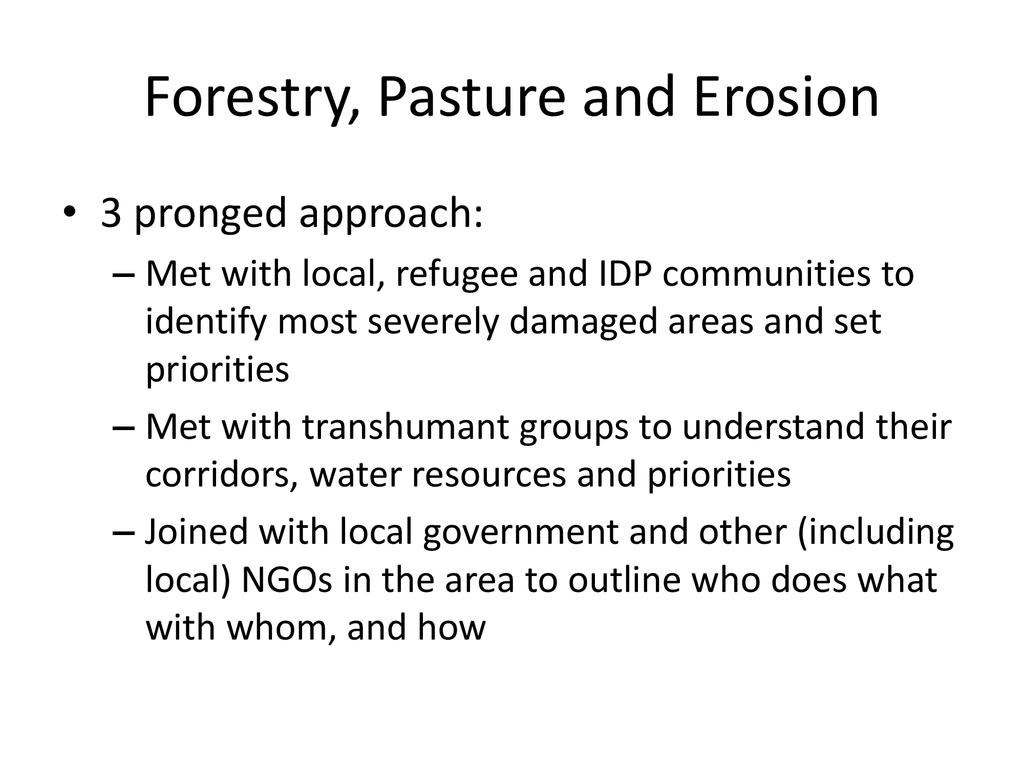 Forestry, Pasture and Erosion

• 3 pronged approach:
– Met with local, refugee and IDP communities to identify most severely damaged areas and set priorities
– Met with transhumant groups to understand their corridors, water resources and priorities
– Joined with local government and other (including local) NGOs in the area to outline who does what with whom, and how